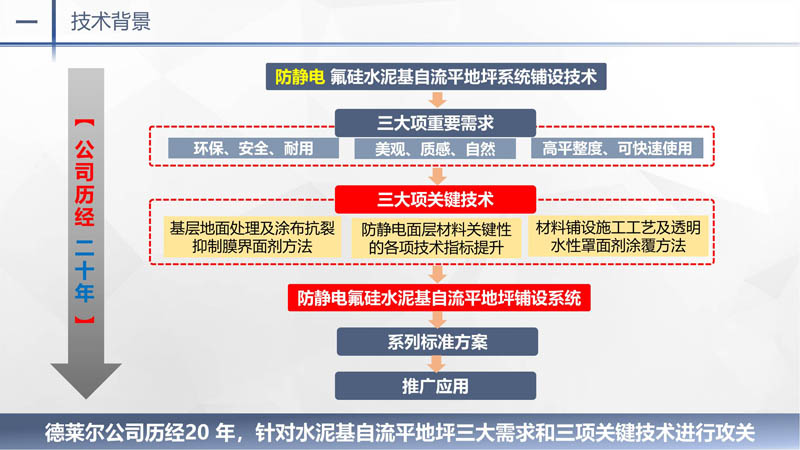 一 技术背景

【公司历经二十年】

防静电 氟硅水泥基自流平地坪系统铺设技术

三大项重要需求

环保、安全、耐用

美观、质感、自然

高平整度、可快速使用

三大项关键技术

基层地面处理及涂布抗裂抑制膜界面剂方法

防静电面层材料关键性的各项技术指标提升

材料铺设施工工艺及透明水性罩面剂涂覆方法

防静电氟硅水泥基自流平地坪铺设系统

系列标准方案

推广应用

德莱尔公司历经20 年，针对水泥基自流平地坪三大需求和三项关键技术进行攻关